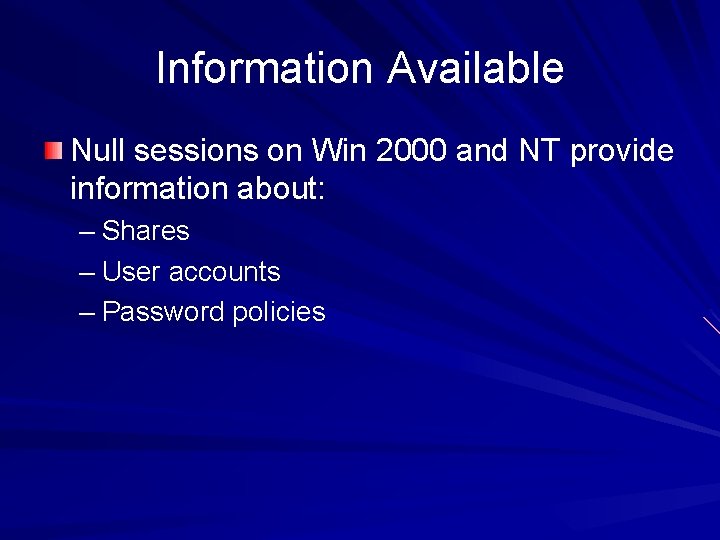 Information Available

Null sessions on Win 2000 and NT provide information about:

– Shares
– User accounts
– Password policies